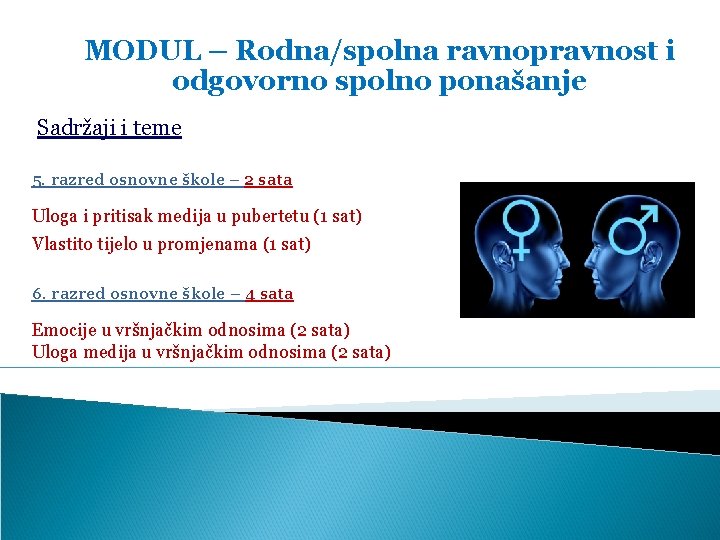 MODUL – Rodna/spolna ravnopravnost i odgovorno spolno ponašanje

Sadržaji i teme

5. razred osnovne škole – 2 sata

Uloga i pritisak medija u pubertetu (1 sat)
Vlastito tijelo u promjenama (1 sat)

6. razred osnovne škole – 4 sata

Emocije u vršnjačkim odnosima (2 sata)
Uloga medija u vršnjačkim odnosima (2 sata)